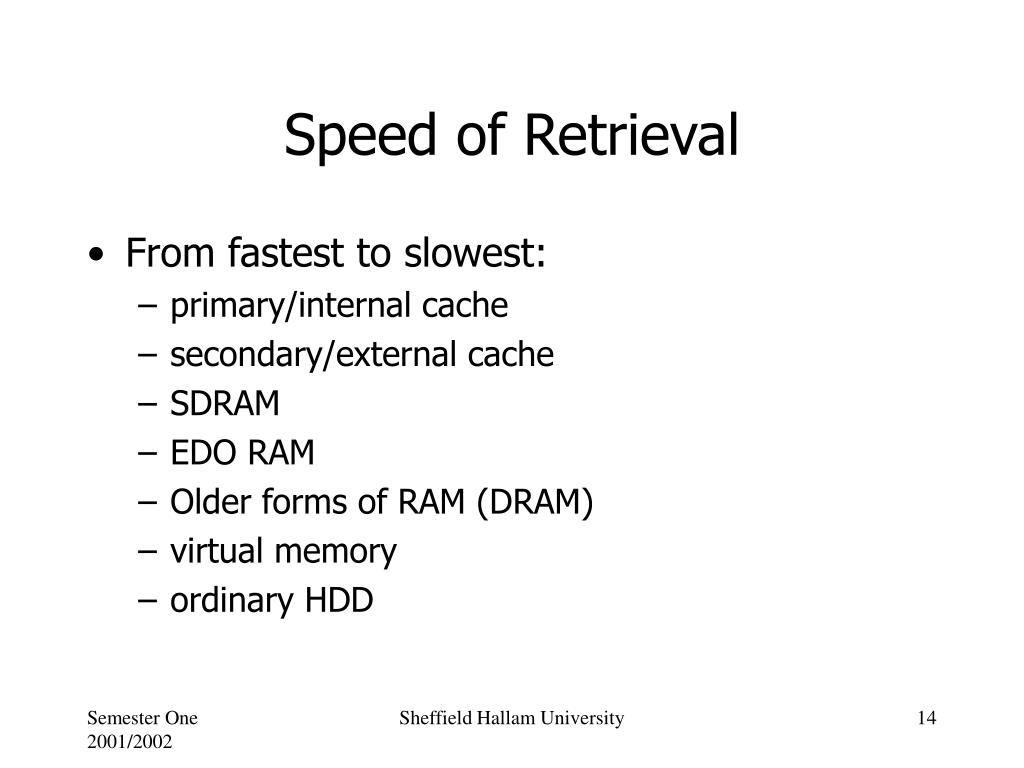 Speed of Retrieval

• From fastest to slowest:
– primary/internal cache
– secondary/external cache
– SDRAM
– EDO RAM
– Older forms of RAM (DRAM)
– virtual memory
– ordinary HDD

Semester One 2001/2002

Sheffield Hallam University

14